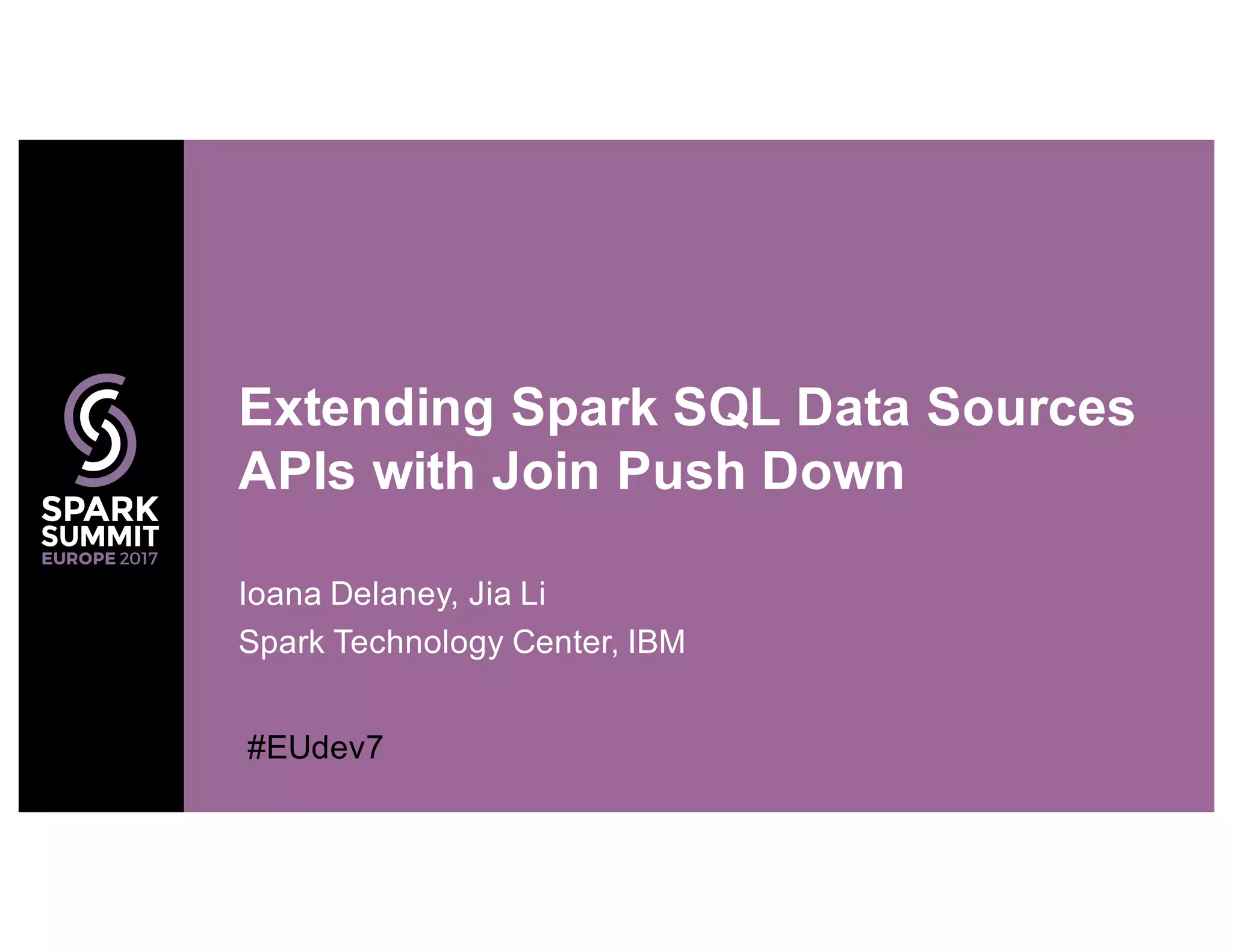 SPARK SUMMIT EUROPE 2017

Extending Spark SQL Data Sources APIs with Join Push Down

Ioana Delaney, Jia Li

Spark Technology Center, IBM

#EUdev7